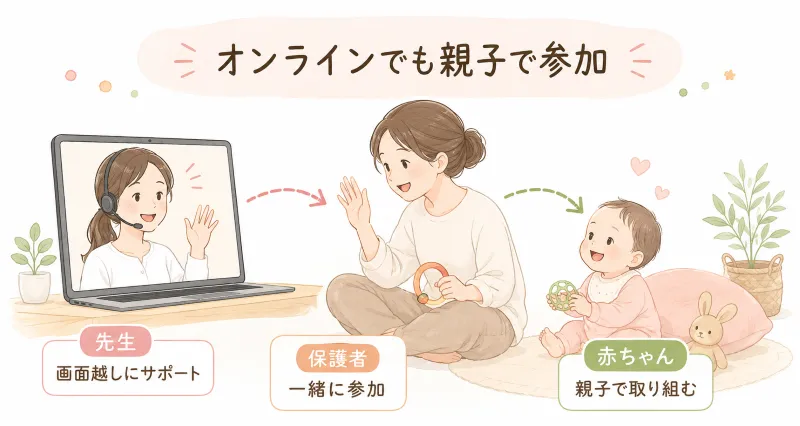 オンラインでも親子で参加

先生
画面越しにサポート

保護者
一緒に参加

赤ちゃん
親子で取り組む